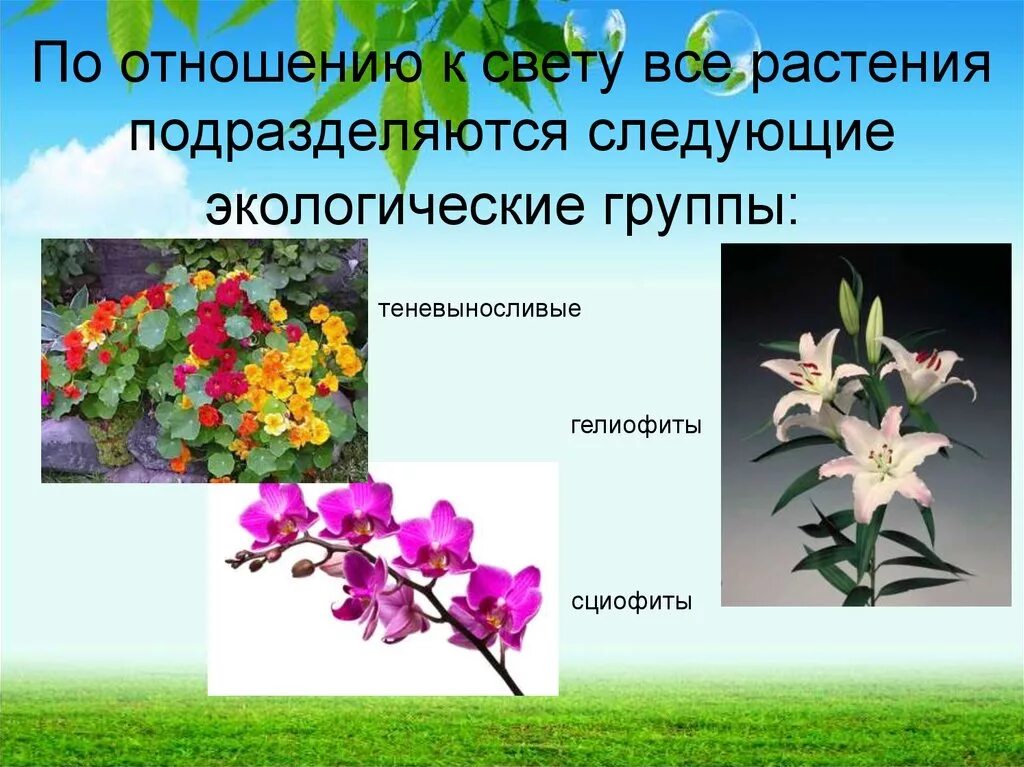 По отношению к свету все растения подразделяются следующие экологические группы:

теневыносливые

гелиофиты

сциофиты